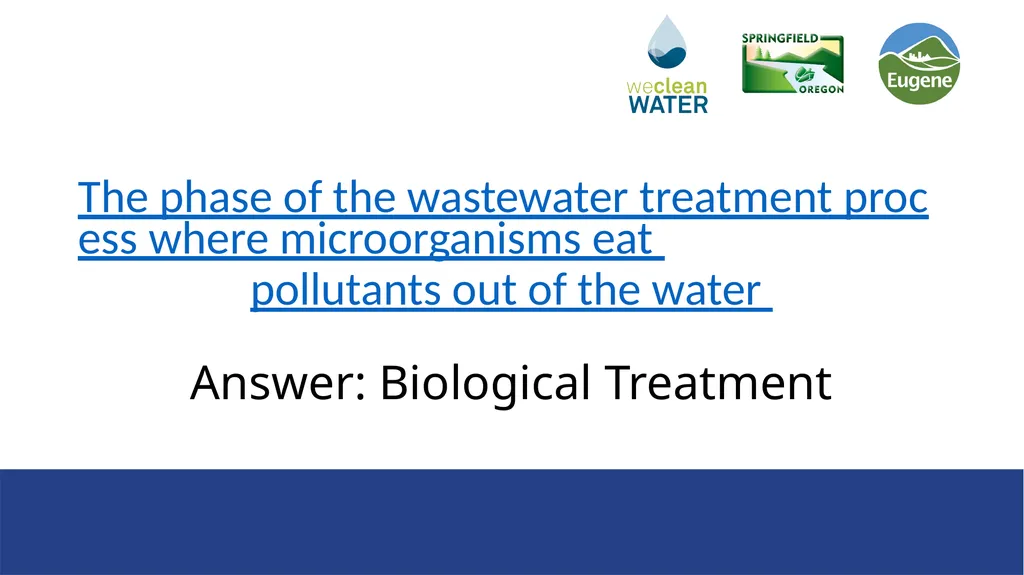 weclean WATER

SPRINGFIELD OREGON

Eugene

The phase of the wastewater treatment process where microorganisms eat pollutants out of the water

Answer: Biological Treatment